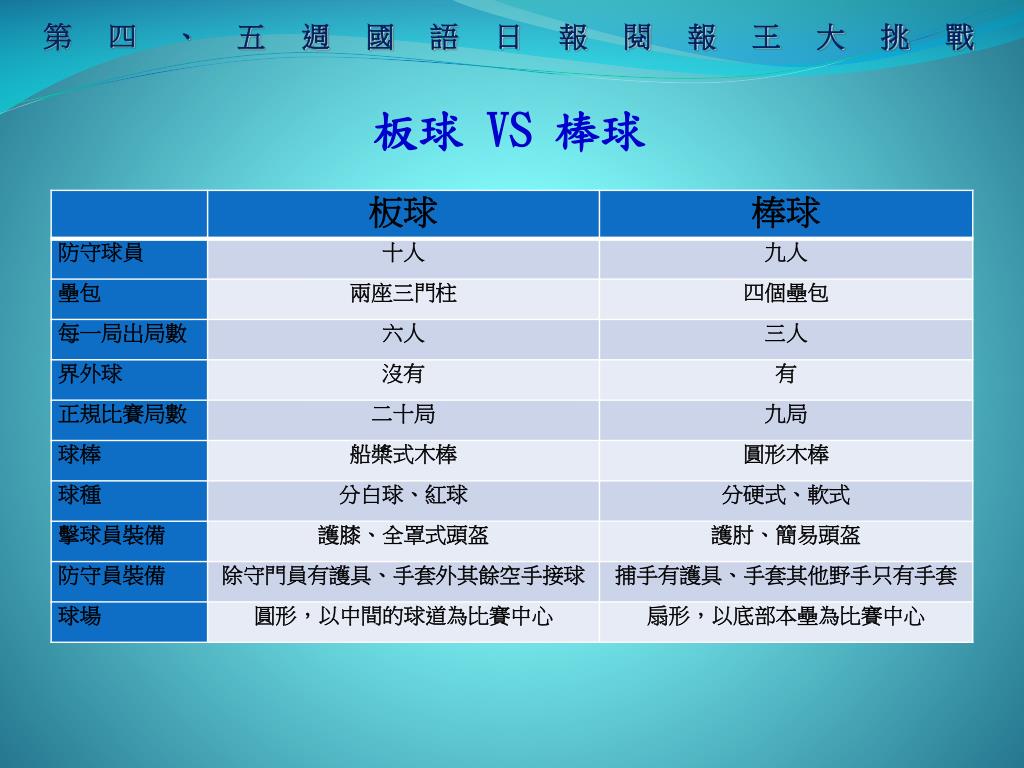 第四、五週國語日報閱報王大挑戰

板球 VS 棒球

| | 板球 | 棒球 |
|---|---|---|
| 防守球員 | 十人 | 九人 |
| 壘包 | 兩座三門柱 | 四個壘包 |
| 每一局出局數 | 六人 | 三人 |
| 界外球 | 沒有 | 有 |
| 正規比賽局數 | 二十局 | 九局 |
| 球棒 | 船槳式木棒 | 圓形木棒 |
| 球種 | 分白球、紅球 | 分硬式、軟式 |
| 擊球員裝備 | 護膝、全罩式頭盔 | 護肘、簡易頭盔 |
| 防守員裝備 | 除守門員有護具、手套外其餘空手接球 | 捕手有護具、手套其他野手只有手套 |
| 球場 | 圓形，以中間的球道為比賽中心 | 扇形，以底部本壘為比賽中心 |